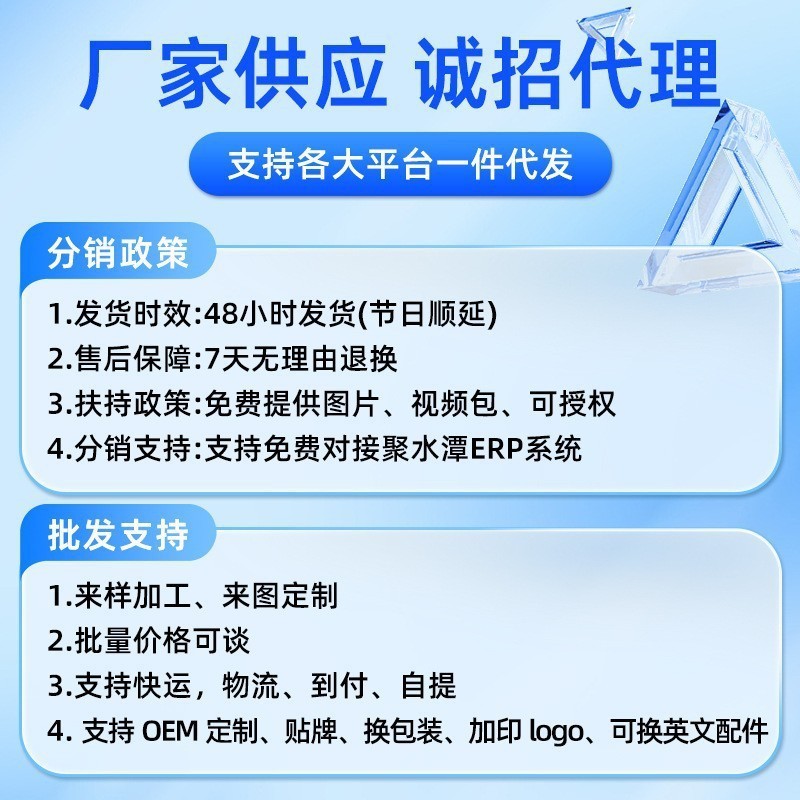 厂家供应 诚招代理

支持各大平台一件代发

分销政策

1.发货时效:48小时发货(节日顺延)
2.售后保障:7天无理由退换
3.扶持政策:免费提供图片、视频包、可授权
4.分销支持:支持免费对接聚水潭ERP系统

批发支持

1.来样加工、来图定制
2.批量价格可谈
3.支持快运，物流、到付、自提
4. 支持 OEM 定制、贴牌、换包装、加印 logo、可换英文配件